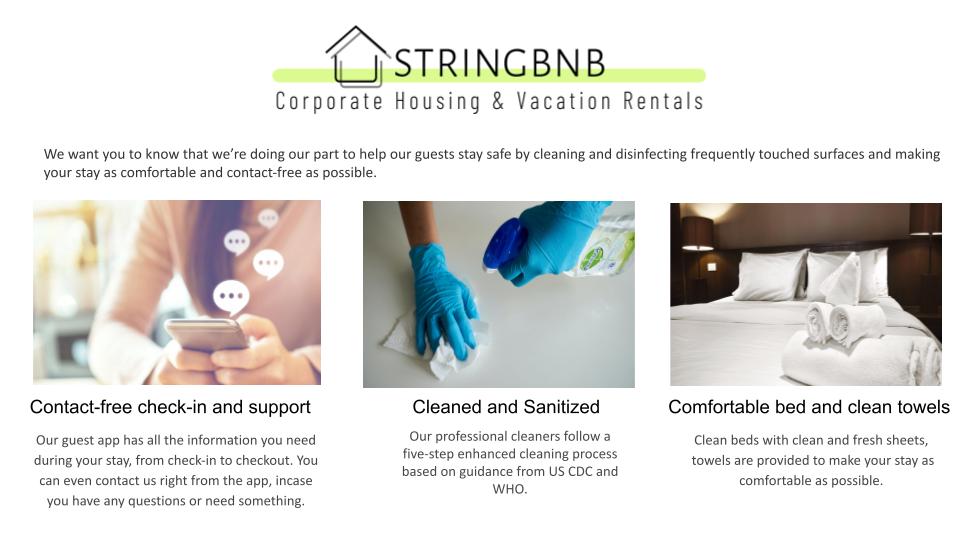 STRINGBNB
Corporate Housing & Vacation Rentals

We want you to know that we're doing our part to help our guests stay safe by cleaning and disinfecting frequently touched surfaces and making your stay as comfortable and contact-free as possible.

Contact-free check-in and support

Our guest app has all the information you need during your stay, from check-in to checkout. You can even contact us right from the app, incase you have any questions or need something.

Cleaned and Sanitized

Our professional cleaners follow a five-step enhanced cleaning process based on guidance from US CDC and WHO.

Comfortable bed and clean towels

Clean beds with clean and fresh sheets, towels are provided to make your stay as comfortable as possible.